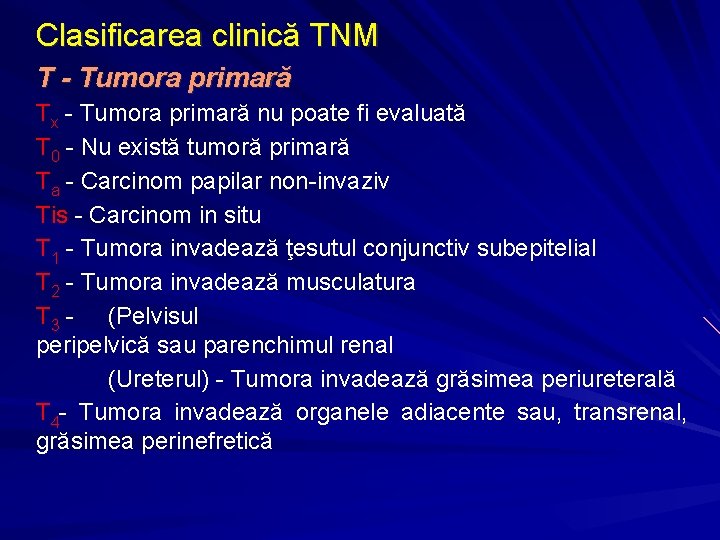 Clasificarea clinică TNM

T - Tumora primară

$T_x$ - Tumora primară nu poate fi evaluată

$T_0$ - Nu există tumoră primară

$T_a$ - Carcinom papilar non-invaziv

Tis - Carcinom in situ

$T_1$ - Tumora invadează ţesutul conjunctiv subepitelial

$T_2$ - Tumora invadează musculatura

$T_3$ - (Pelvisul
peripelvică sau parenchimul renal

(Ureterul) - Tumora invadează grăsimea periureterală

$T_4$- Tumora invadează organele adiacente sau, transrenal, grăsimea perinefretică